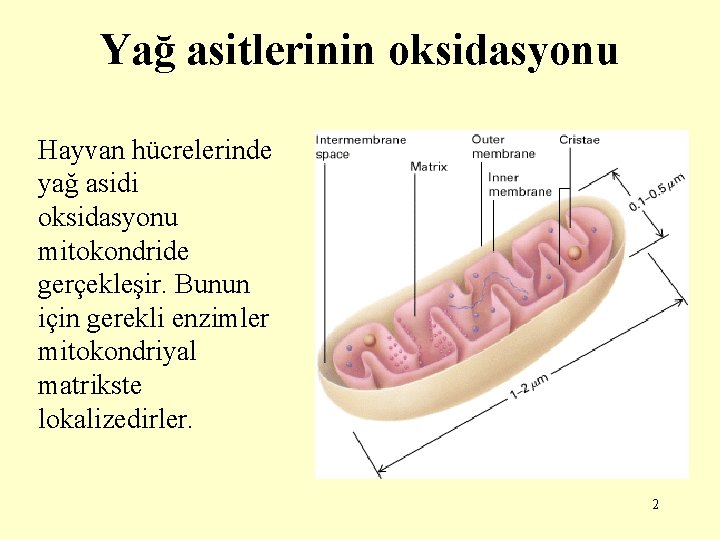 Yağ asitlerinin oksidasyonu

Hayvan hücrelerinde yağ asidi oksidasyonu mitokondride gerçekleşir. Bunun için gerekli enzimler mitokondriyal matrikste lokalizedirler.

Intermembrane space
Matrix
Outer membrane
Inner membrane
Cristae
0.1–0.5 $\mu m$
1–2 $\mu m$

2